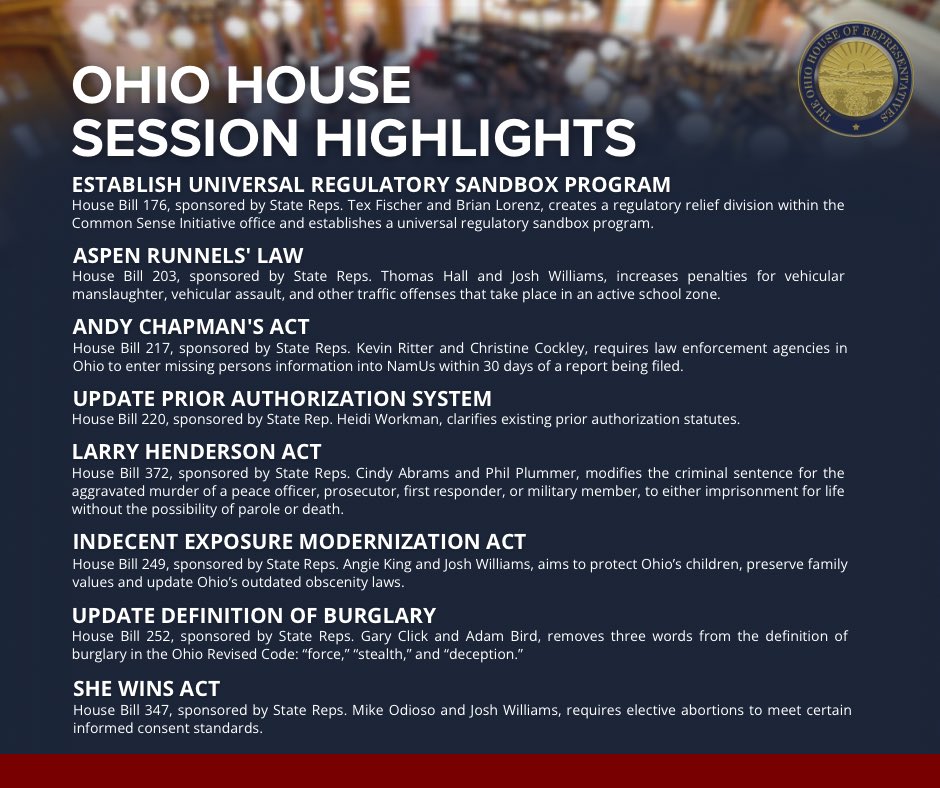 OHIO HOUSE SESSION HIGHLIGHTS

THE OHIO HOUSE OF REPRESENTATIVES

ESTABLISH UNIVERSAL REGULATORY SANDBOX PROGRAM
House Bill 176, sponsored by State Reps. Tex Fischer and Brian Lorenz, creates a regulatory relief division within the Common Sense Initiative office and establishes a universal regulatory sandbox program.

ASPEN RUNNELS' LAW
House Bill 203, sponsored by State Reps. Thomas Hall and Josh Williams, increases penalties for vehicular manslaughter, vehicular assault, and other traffic offenses that take place in an active school zone.

ANDY CHAPMAN'S ACT
House Bill 217, sponsored by State Reps. Kevin Ritter and Christine Cockley, requires law enforcement agencies in Ohio to enter missing persons information into NamUs within 30 days of a report being filed.

UPDATE PRIOR AUTHORIZATION SYSTEM
House Bill 220, sponsored by State Rep. Heidi Workman, clarifies existing prior authorization statutes.

LARRY HENDERSON ACT
House Bill 372, sponsored by State Reps. Cindy Abrams and Phil Plummer, modifies the criminal sentence for the aggravated murder of a peace officer, prosecutor, first responder, or military member, to either imprisonment for life without the possibility of parole or death.

INDECENT EXPOSURE MODERNIZATION ACT
House Bill 249, sponsored by State Reps. Angie King and Josh Williams, aims to protect Ohio's children, preserve family values and update Ohio's outdated obscenity laws.

UPDATE DEFINITION OF BURGLARY
House Bill 252, sponsored by State Reps. Gary Click and Adam Bird, removes three words from the definition of burglary in the Ohio Revised Code: "force," "stealth," and "deception."

SHE WINS ACT
House Bill 347, sponsored by State Reps. Mike Odioso and Josh Williams, requires elective abortions to meet certain informed consent standards.